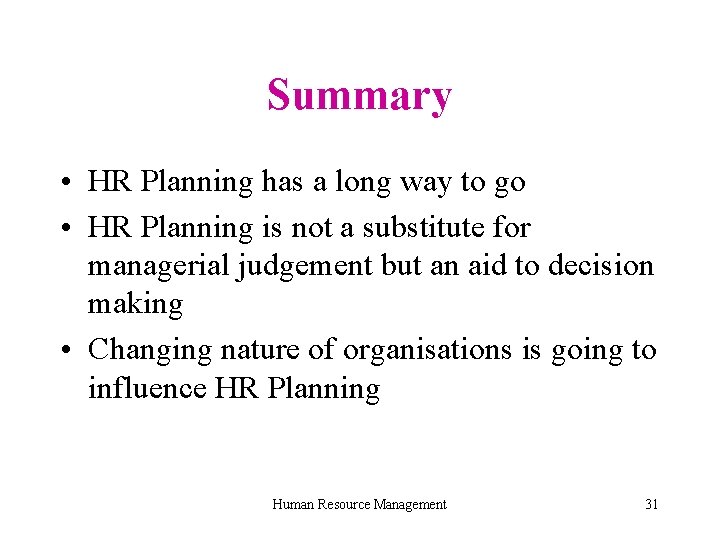 Summary

• HR Planning has a long way to go
• HR Planning is not a substitute for managerial judgement but an aid to decision making
• Changing nature of organisations is going to influence HR Planning

Human Resource Management 31